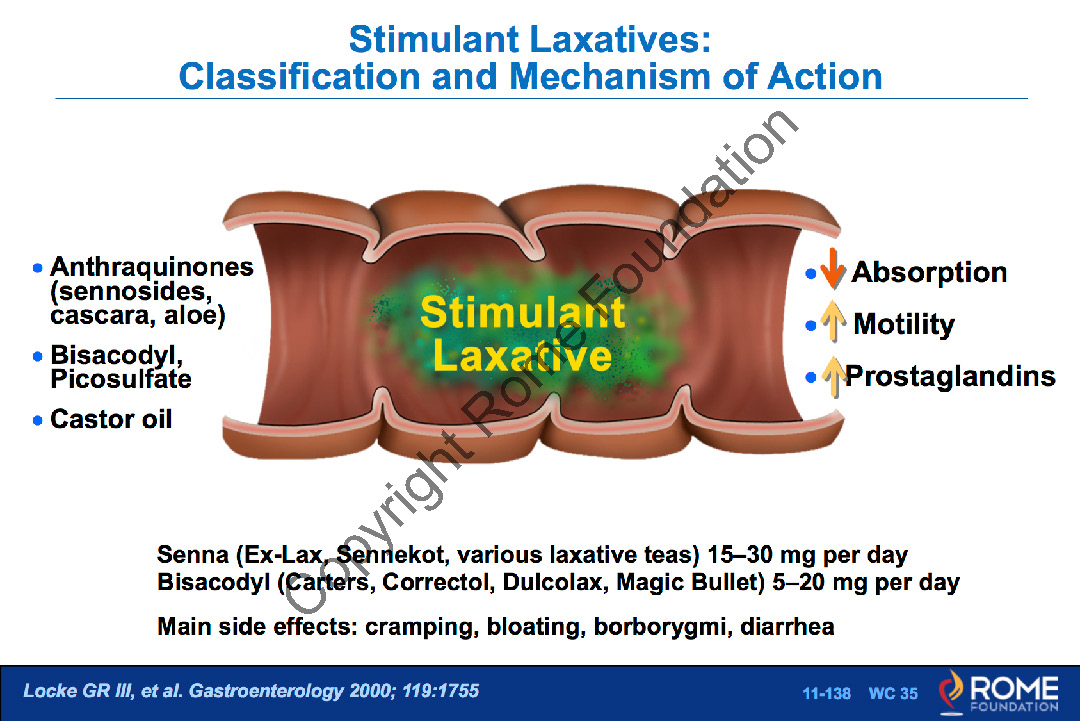 Stimulant Laxatives:
Classification and Mechanism of Action

Copyright Rome Foundation

• Anthraquinones (sennosides, cascara, aloe)
• Bisacodyl, Picosulfate
• Castor oil

Stimulant Laxative

• ↓ Absorption
• ↑ Motility
• ↑ Prostaglandins

Senna (Ex-Lax, Sennekot, various laxative teas) 15–30 mg per day
Bisacodyl (Carters, Correctol, Dulcolax, Magic Bullet) 5–20 mg per day

Main side effects: cramping, bloating, borborygmi, diarrhea

Locke GR III, et al. Gastroenterology 2000; 119:1755

11-138 WC 35

ROME FOUNDATION